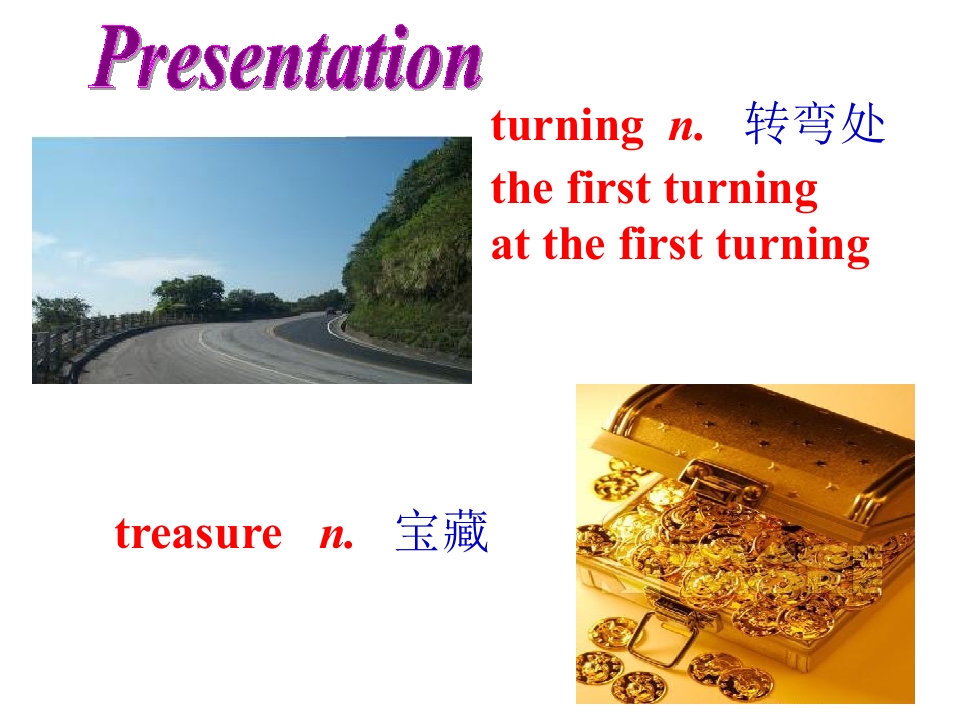 Presentation

turning n. 转弯处
the first turning
at the first turning

treasure n. 宝藏